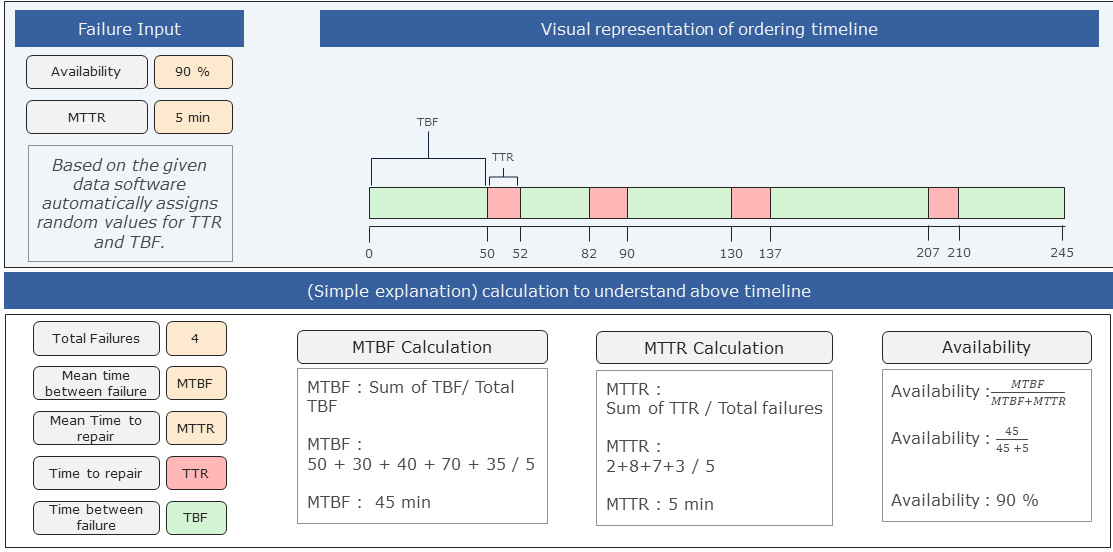 Failure Input

Availability 90 %

MTTR 5 min

Based on the given data software automatically assigns random values for TTR and TBF.

Visual representation of ordering timeline

TBF

TTR

0 50 52 82 90 130 137 207 210 245

(Simple explanation) calculation to understand above timeline

Total Failures 4

Mean time between failure MTBF

Mean Time to repair MTTR

Time to repair TTR

Time between failure TBF

MTBF Calculation

MTBF : Sum of TBF/ Total TBF

MTBF :
50 + 30 + 40 + 70 + 35 / 5

MTBF : 45 min

MTTR Calculation

MTTR :
Sum of TTR / Total failures

MTTR :
2+8+7+3 / 5

MTTR : 5 min

Availability

Availability : $\frac{MTBF}{MTBF+MTTR}$

Availability : $\frac{45}{45+5}$

Availability : 90 %